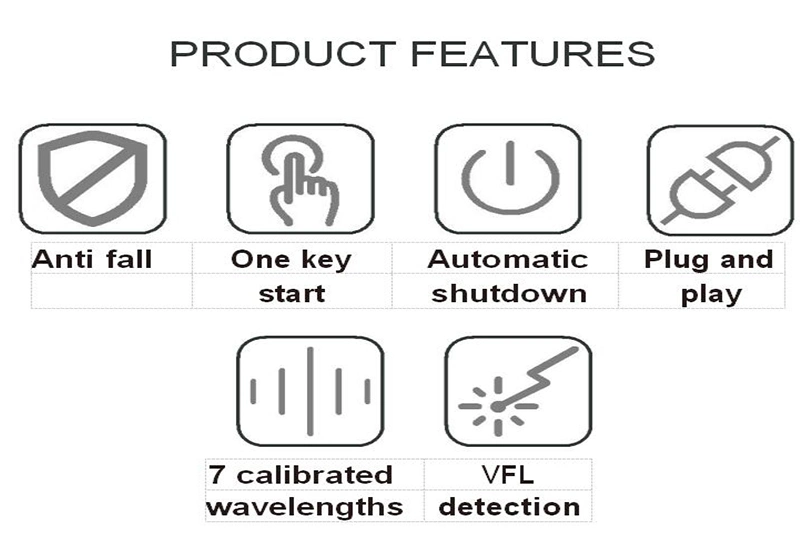 PRODUCT FEATURES

Anti fall

One key start

Automatic shutdown

Plug and play

7 calibrated wavelengths

VFL detection